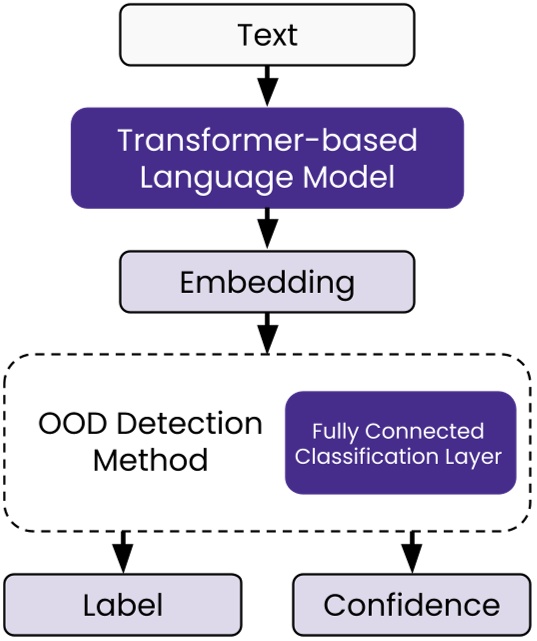 Text

Transformer-based Language Model

Embedding

OOD Detection Method

Fully Connected Classification Layer

Label

Confidence